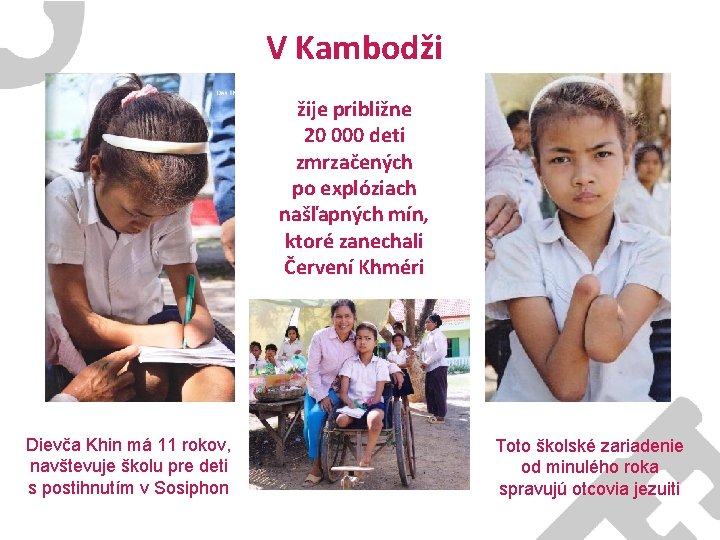 V Kambodži

žije približne 20 000 deti zmrzačených po explóziach našľapných mín, ktoré zanechali Červení Khméri

Dievča Khin má 11 rokov, navštevuje školu pre deti s postihnutím v Sosiphon

Toto školské zariadenie od minulého roka spravujú otcovia jezuiti